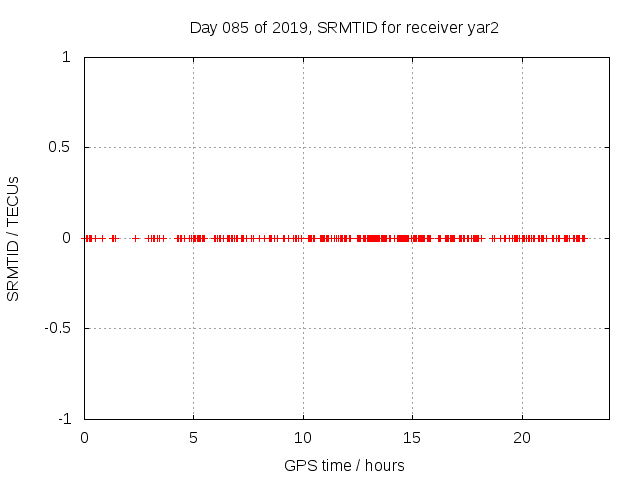 Day 085 of 2019, SRMTID for receiver yar2

SRMTID / TECUs

1
0.5
0
-0.5
-1

0 5 10 15 20

GPS time / hours